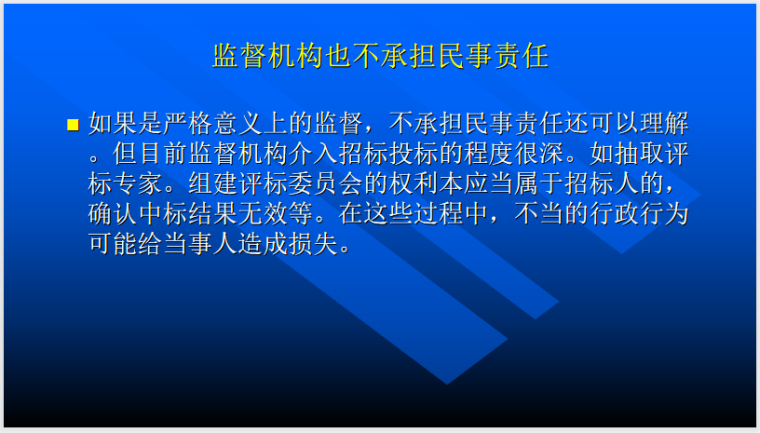 监督机构也不承担民事责任

如果是严格意义上的监督，不承担民事责任还可以理解。但目前监督机构介入招标投标的程度很深。如抽取评标专家。组建评标委员会的权利本应当属于招标人的，确认中标结果无效等。在这些过程中，不当的行政行为可能给当事人造成损失。